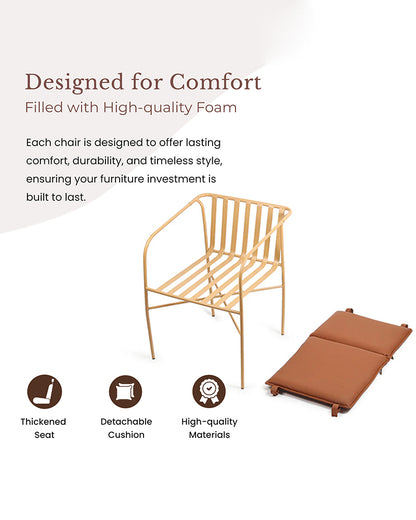 Designed for Comfort
Filled with High-quality Foam

Each chair is designed to offer lasting comfort, durability, and timeless style, ensuring your furniture investment is built to last.

Thickened Seat

Detachable Cushion

High-quality Materials